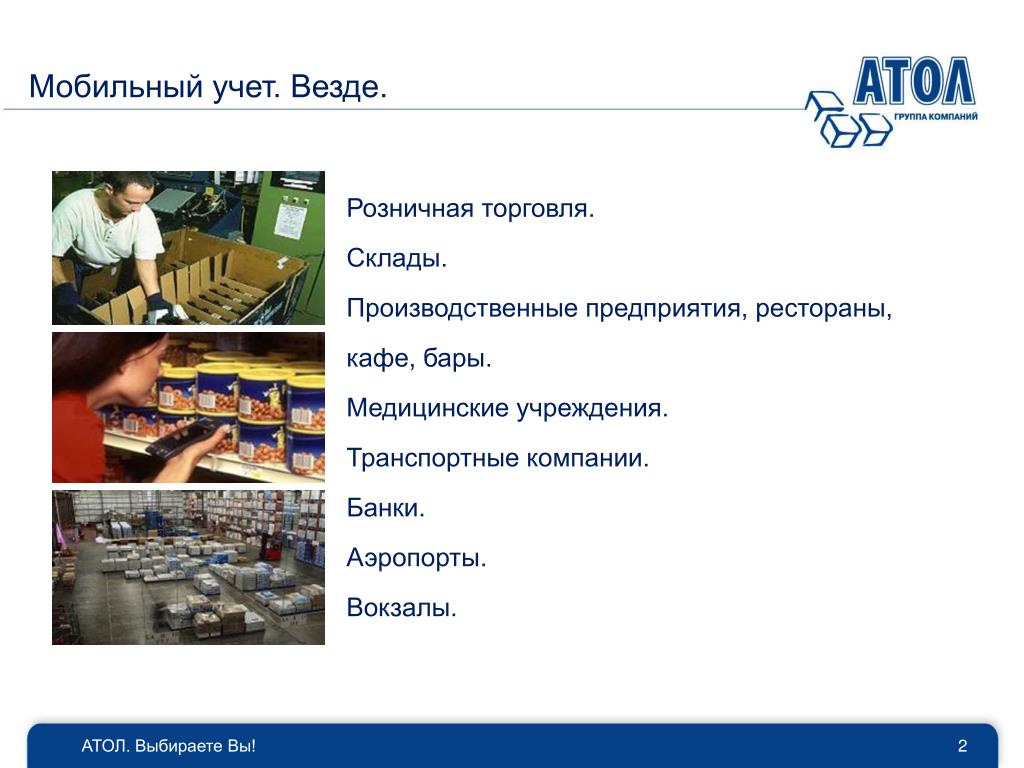 Мобильный учет. Везде.

АТОЛ
ГРУППА КОМПАНИЙ

Розничная торговля.

Склады.

Производственные предприятия, рестораны, кафе, бары.

Медицинские учреждения.

Транспортные компании.

Банки.

Аэропорты.

Вокзалы.

АТОЛ. Выбираете Вы!

2